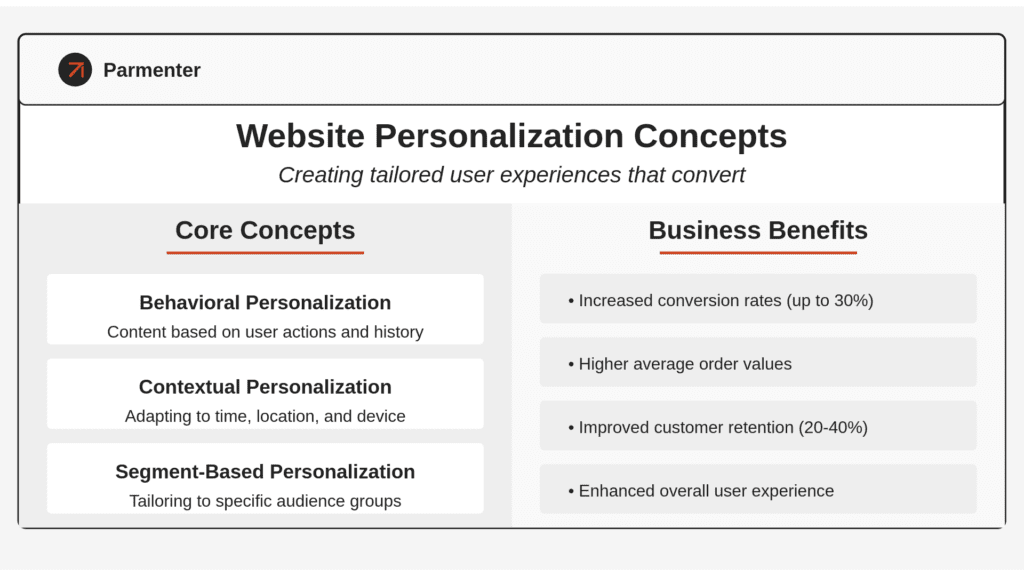 Parmenter

Website Personalization Concepts

Creating tailored user experiences that convert

Core Concepts

Behavioral Personalization
Content based on user actions and history

Contextual Personalization
Adapting to time, location, and device

Segment-Based Personalization
Tailoring to specific audience groups

Business Benefits

• Increased conversion rates (up to 30%)

• Higher average order values

• Improved customer retention (20-40%)

• Enhanced overall user experience